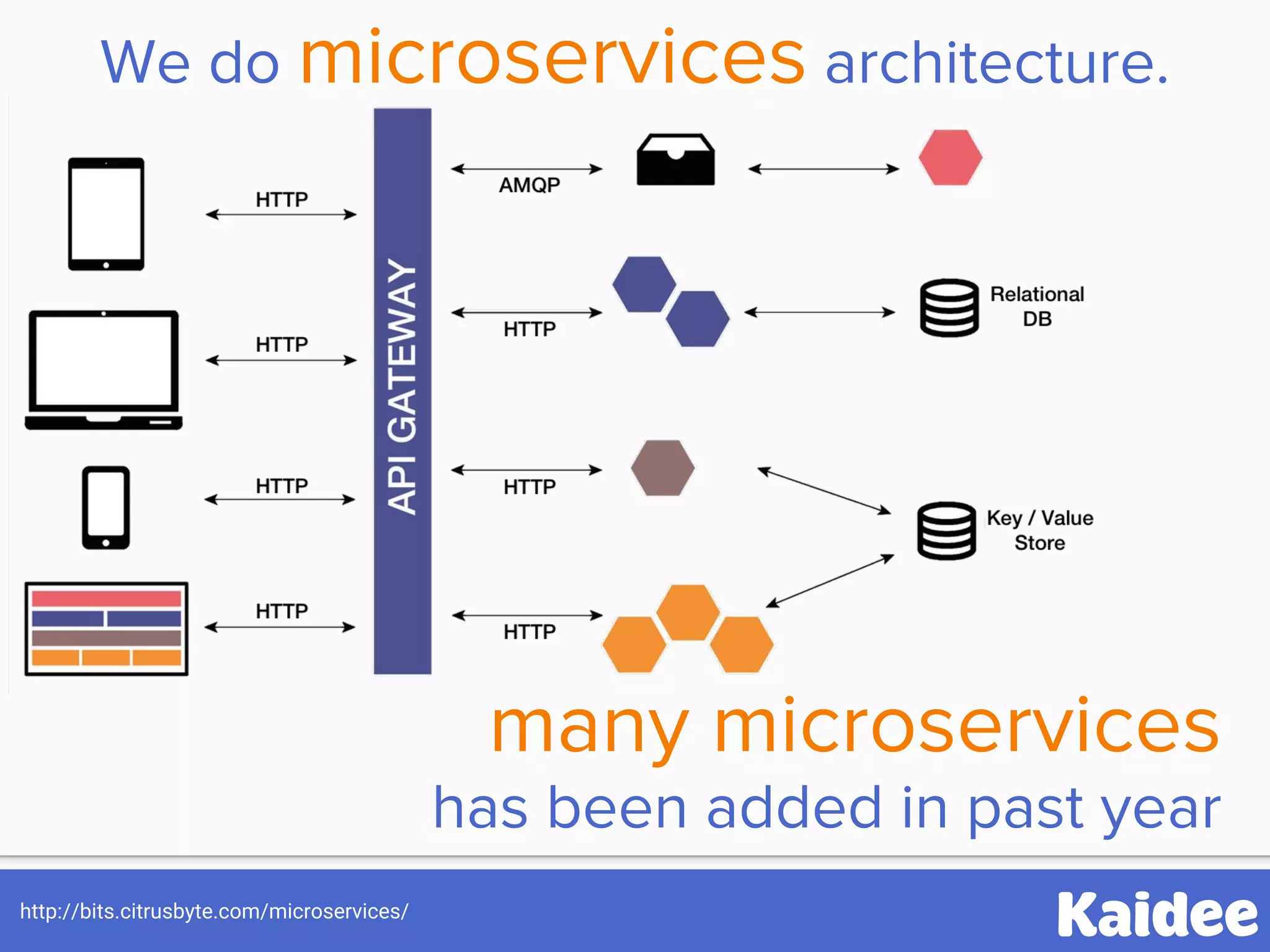 We do microservices architecture.

HTTP

HTTP

HTTP

HTTP

API GATEWAY

AMQP

HTTP

HTTP

HTTP

Relational DB

Key / Value Store

many microservices
has been added in past year

http://bits.citrusbyte.com/microservices/

Kaidee